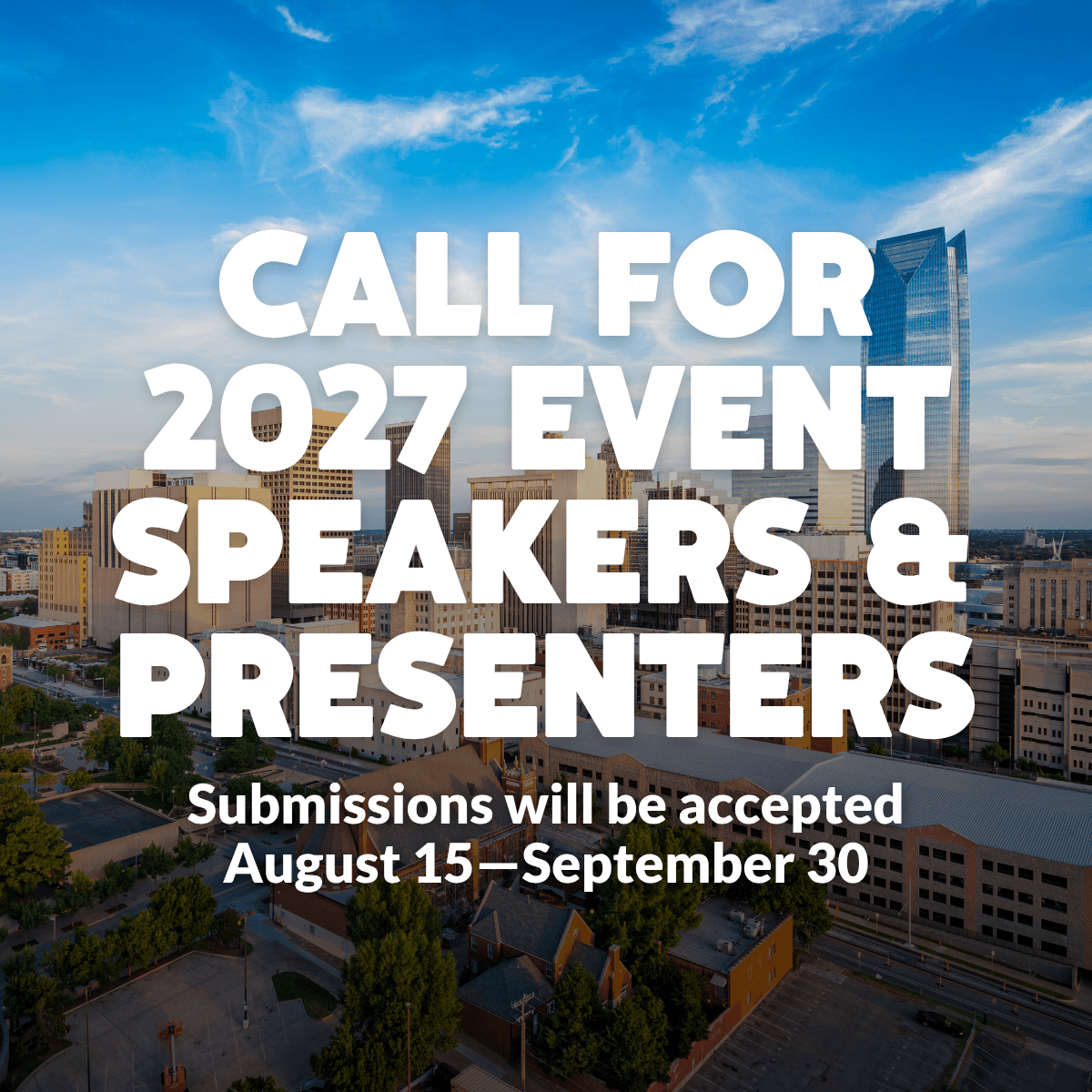 CALL FOR 2027 EVENT SPEAKERS & PRESENTERS

Submissions will be accepted August 15—September 30